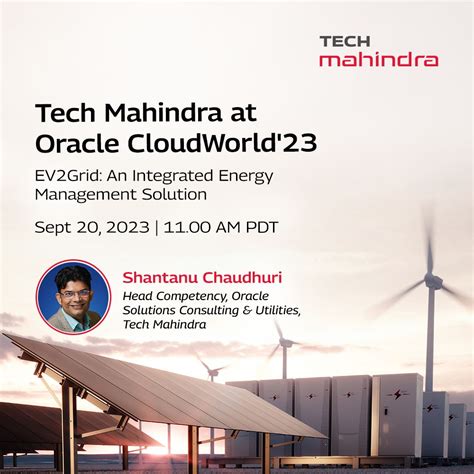 TECH
mahindra

Tech Mahindra at Oracle CloudWorld'23

EV2Grid: An Integrated Energy Management Solution

Sept 20, 2023 | 11.00 AM PDT

Shantanu Chaudhuri
Head Competency, Oracle Solutions Consulting & Utilities, Tech Mahindra